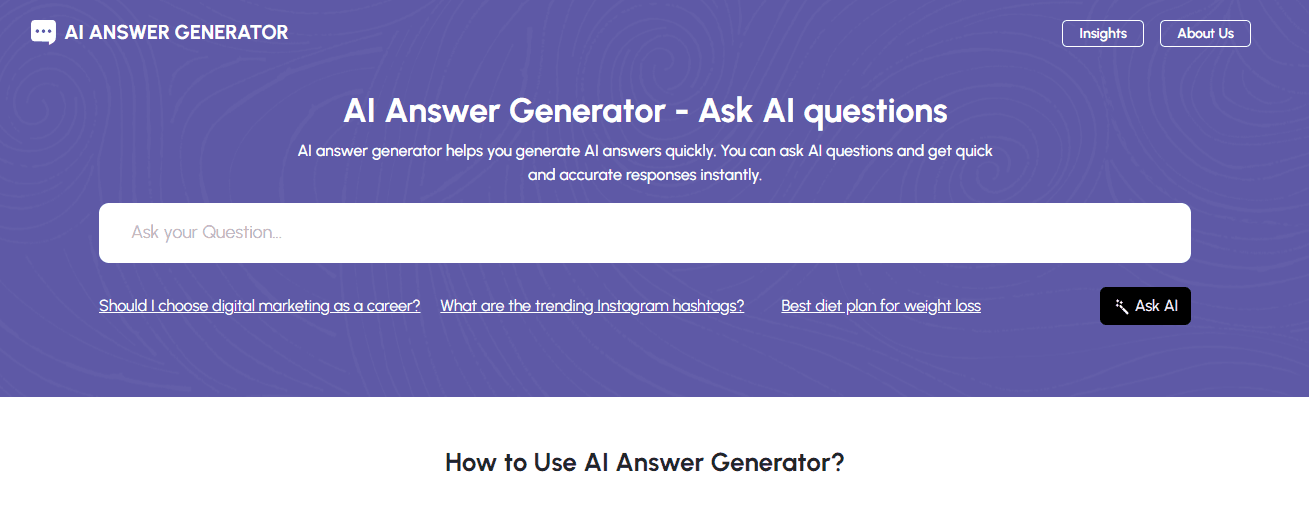 AI ANSWER GENERATOR

Insights About Us

AI Answer Generator - Ask AI questions

AI answer generator helps you generate AI answers quickly. You can ask AI questions and get quick and accurate responses instantly.

Ask your Question...

Should I choose digital marketing as a career? What are the trending Instagram hashtags? Best diet plan for weight loss

Ask AI

How to Use AI Answer Generator?